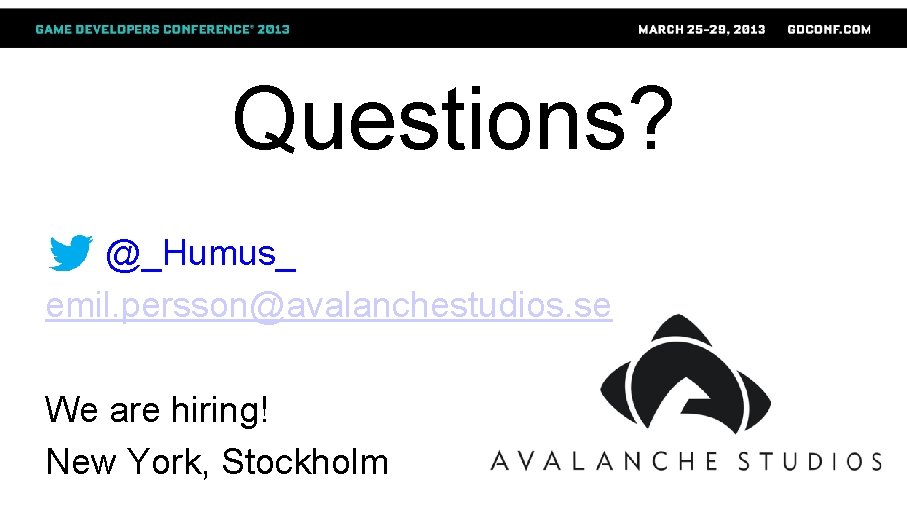 GAME DEVELOPERS CONFERENCE® 2013

MARCH 25-29, 2013 GDCONF.COM

Questions?

@_Humus_

emil.persson@avalanchestudios.se

We are hiring!
New York, Stockholm

AVALANCHE STUDIOS